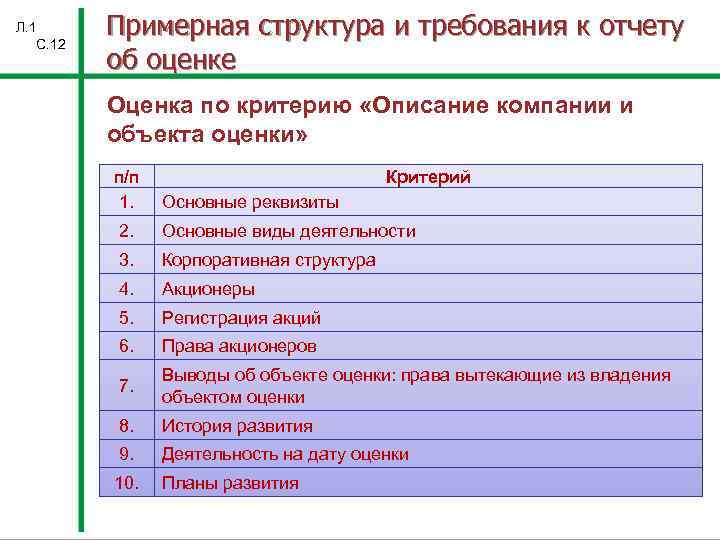 Л.1
С.12

Примерная структура и требования к отчету об оценке

Оценка по критерию «Описание компании и объекта оценки»

| п/п | Критерий |
|---|---|
| 1. | Основные реквизиты |
| 2. | Основные виды деятельности |
| 3. | Корпоративная структура |
| 4. | Акционеры |
| 5. | Регистрация акций |
| 6. | Права акционеров |
| 7. | Выводы об объекте оценки: права вытекающие из владения объектом оценки |
| 8. | История развития |
| 9. | Деятельность на дату оценки |
| 10. | Планы развития |